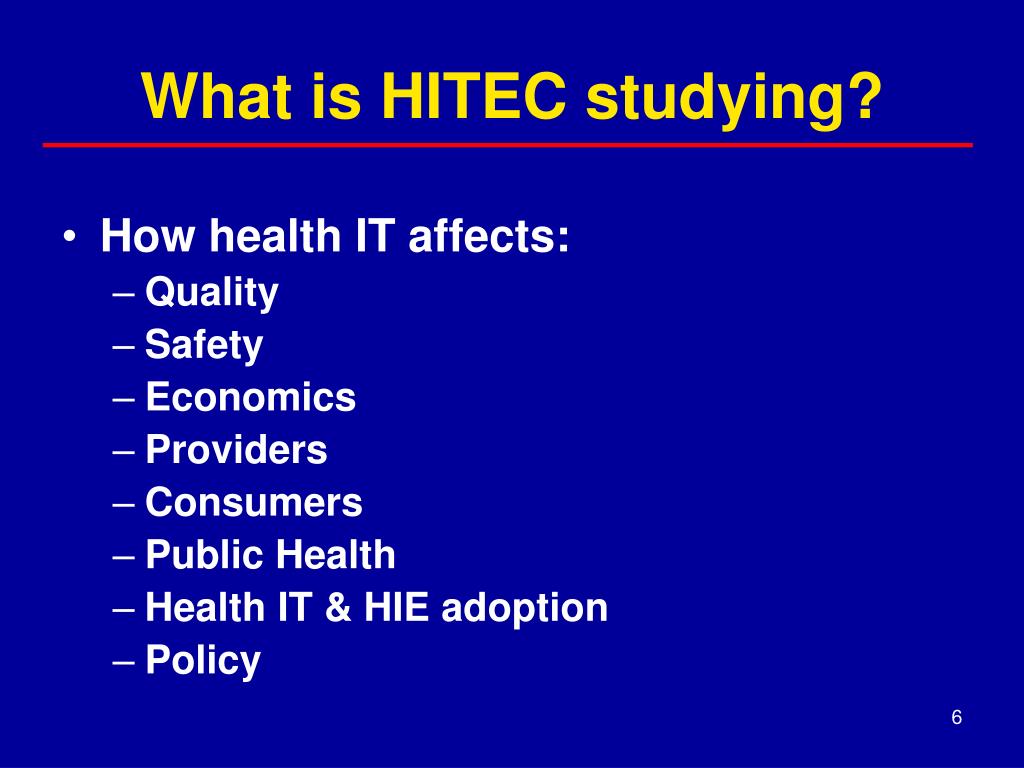 What is HITEC studying?

• How health IT affects:
– Quality
– Safety
– Economics
– Providers
– Consumers
– Public Health
– Health IT & HIE adoption
– Policy

6